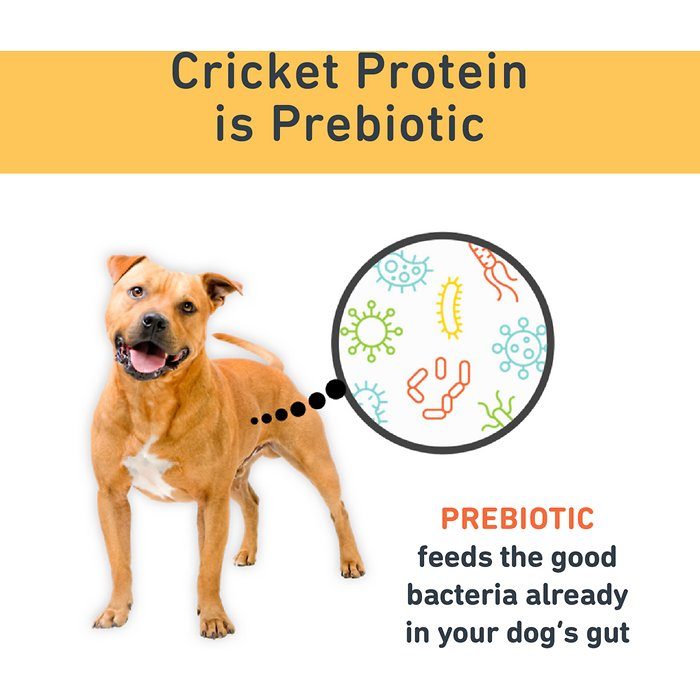 Cricket Protein is Prebiotic

PREBIOTIC feeds the good bacteria already in your dog's gut